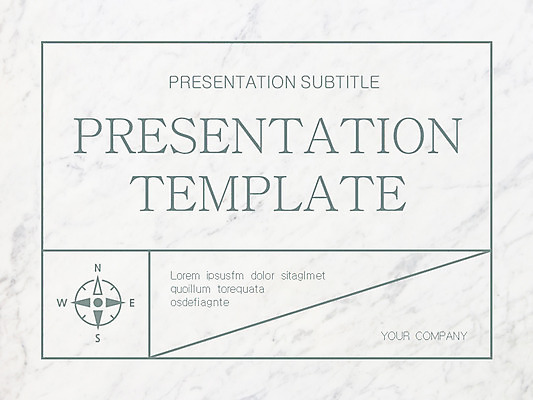 PRESENTATION SUBTITLE

PRESENTATION TEMPLATE

N
W
E
S

Lorem ipsusfm dolor sitaglmet quoillum torequata osdefiagnte

YOUR COMPANY